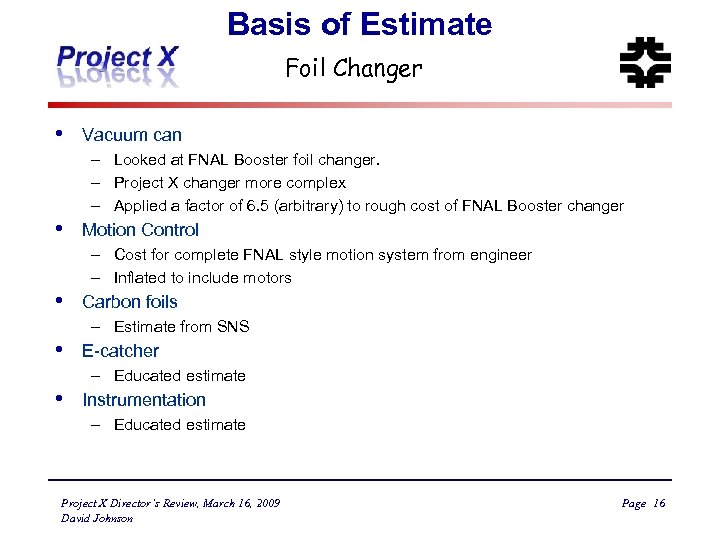 Basis of Estimate

Project X

Foil Changer

• Vacuum can
– Looked at FNAL Booster foil changer.
– Project X changer more complex
– Applied a factor of 6.5 (arbitrary) to rough cost of FNAL Booster changer
• Motion Control
– Cost for complete FNAL style motion system from engineer
– Inflated to include motors
• Carbon foils
– Estimate from SNS
• E-catcher
– Educated estimate
• Instrumentation
– Educated estimate

Project X Director's Review, March 16, 2009
David Johnson

Page 16